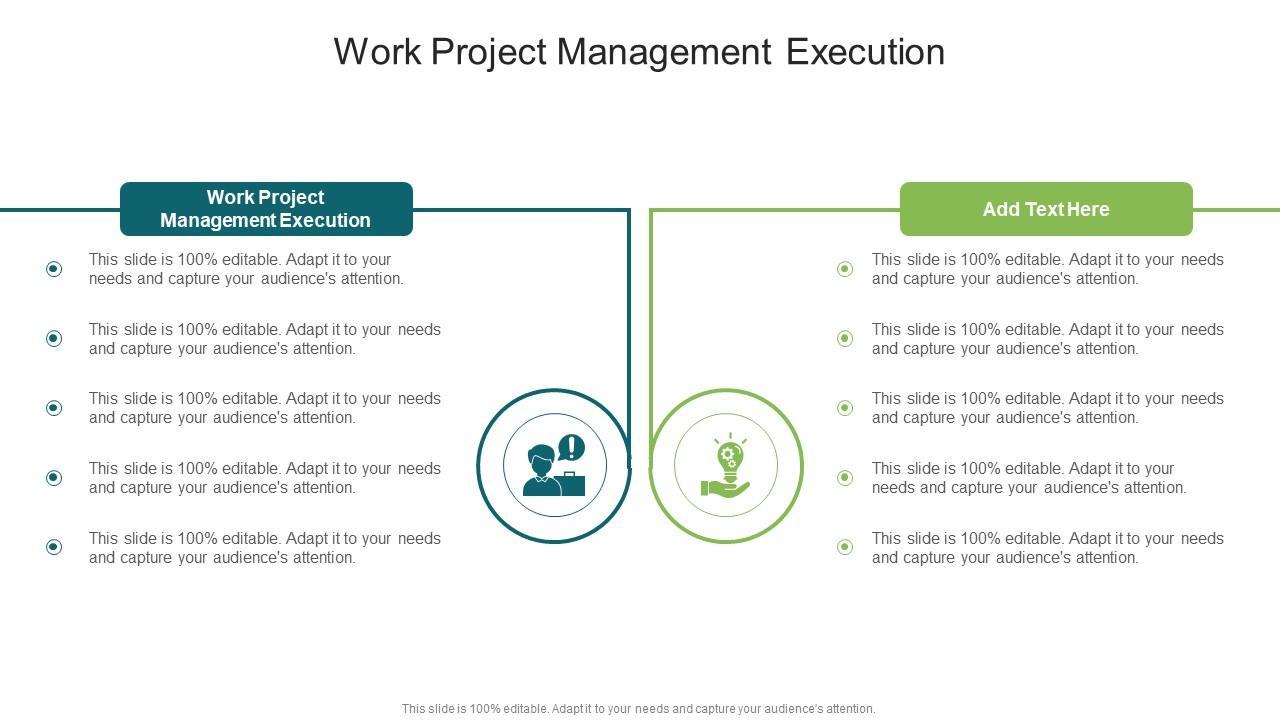 Work Project Management Execution

Work Project Management Execution

This slide is 100% editable. Adapt it to your needs and capture your audience's attention.

This slide is 100% editable. Adapt it to your needs and capture your audience's attention.

This slide is 100% editable. Adapt it to your needs and capture your audience's attention.

This slide is 100% editable. Adapt it to your needs and capture your audience's attention.

This slide is 100% editable. Adapt it to your needs and capture your audience's attention.

Add Text Here

This slide is 100% editable. Adapt it to your needs and capture your audience's attention.

This slide is 100% editable. Adapt it to your needs and capture your audience's attention.

This slide is 100% editable. Adapt it to your needs and capture your audience's attention.

This slide is 100% editable. Adapt it to your needs and capture your audience's attention.

This slide is 100% editable. Adapt it to your needs and capture your audience's attention.

This slide is 100% editable. Adapt it to your needs and capture your audience's attention.